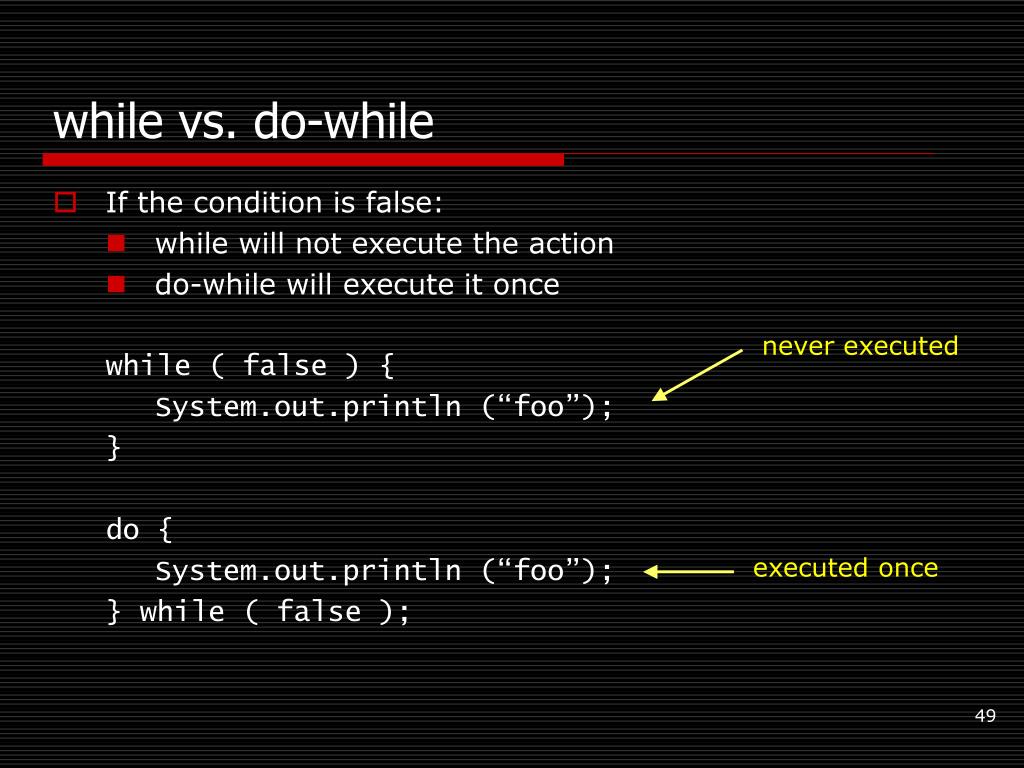 while vs. do-while

If the condition is false:
while will not execute the action
do-while will execute it once

while ( false ) {
System.out.println (“foo”);
}

never executed

do {
System.out.println (“foo”);
} while ( false );

executed once

49